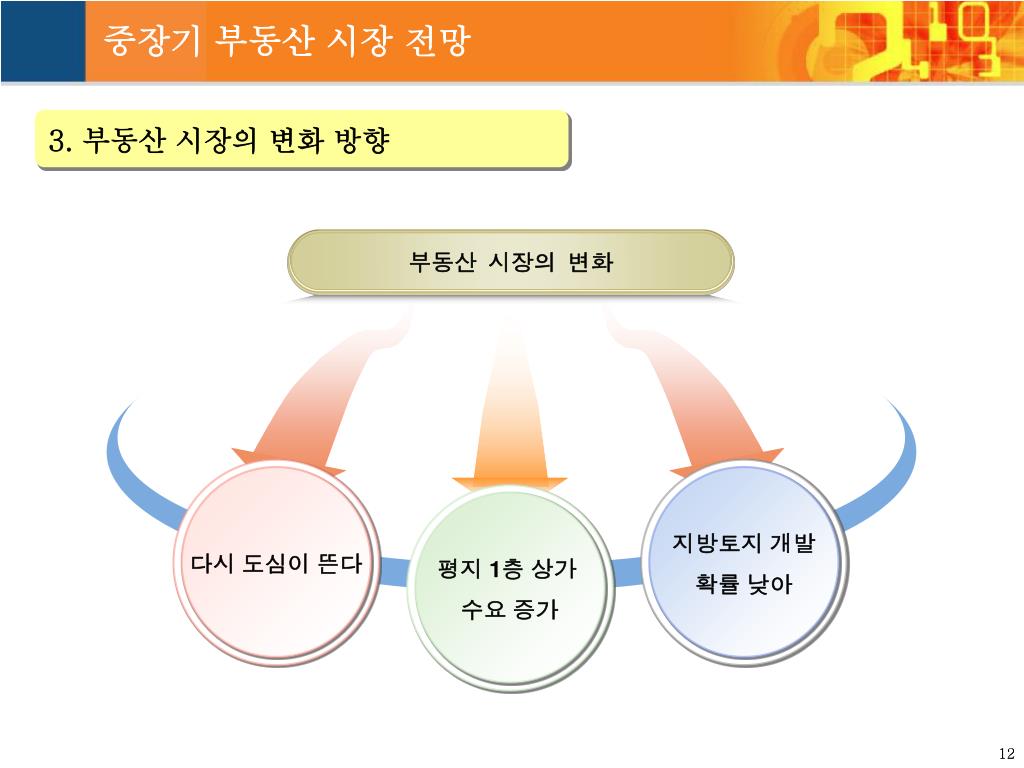 중장기 부동산 시장 전망

3. 부동산 시장의 변화 방향

부동산 시장의 변화

다시 도심이 뜬다

평지 1층 상가 수요 증가

지방토지 개발 확률 낮아

12